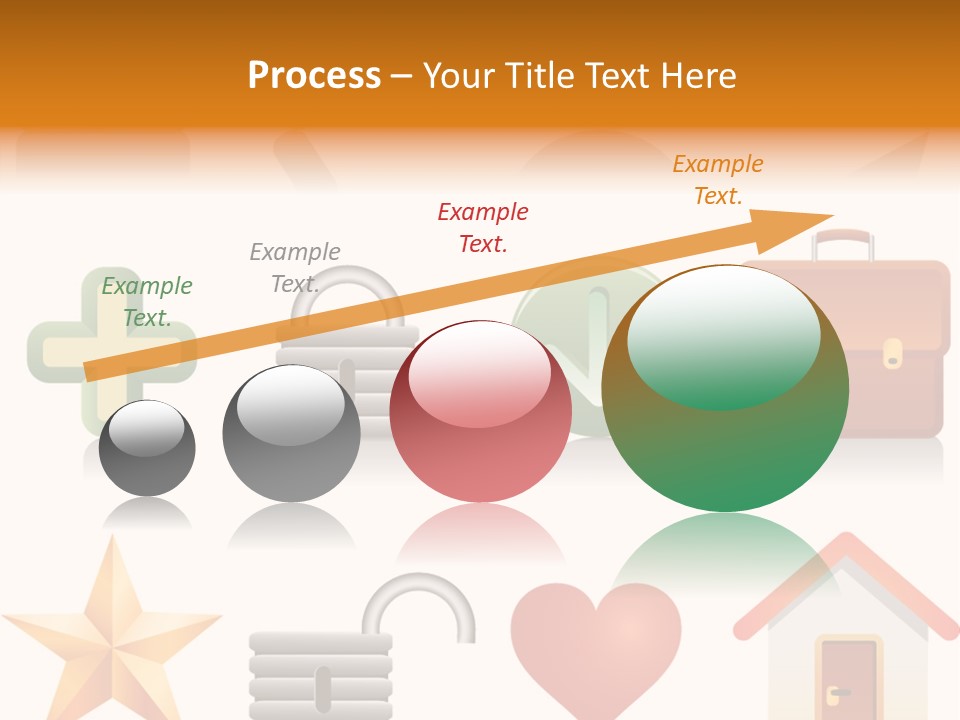 Process – Your Title Text Here

Example Text.

Example Text.

Example Text.

Example Text.